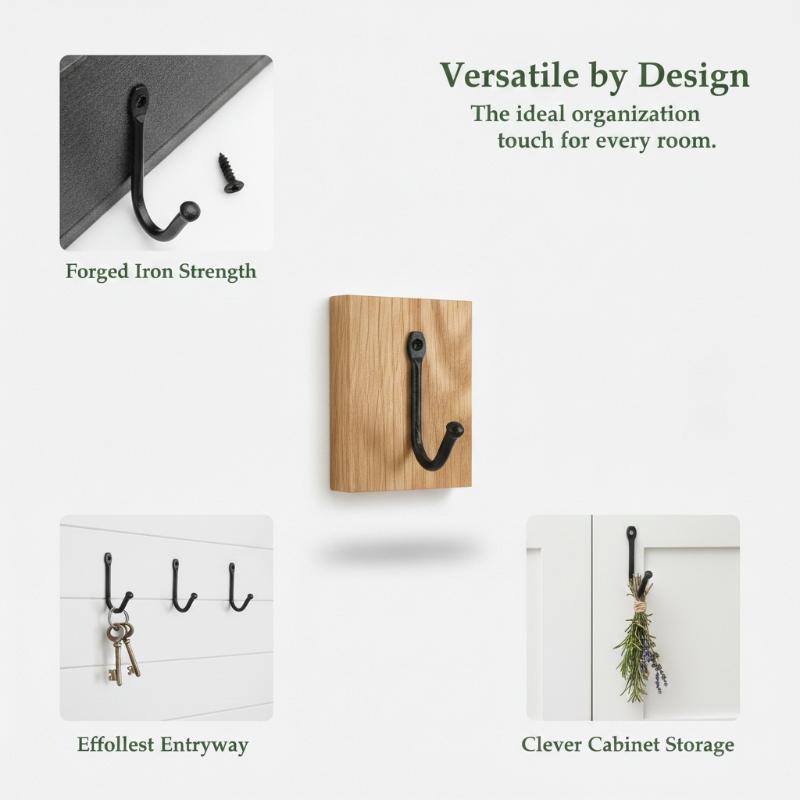 Versatile by Design
The ideal organization touch for every room.

Forged Iron Strength

Effollest Entryway

Clever Cabinet Storage